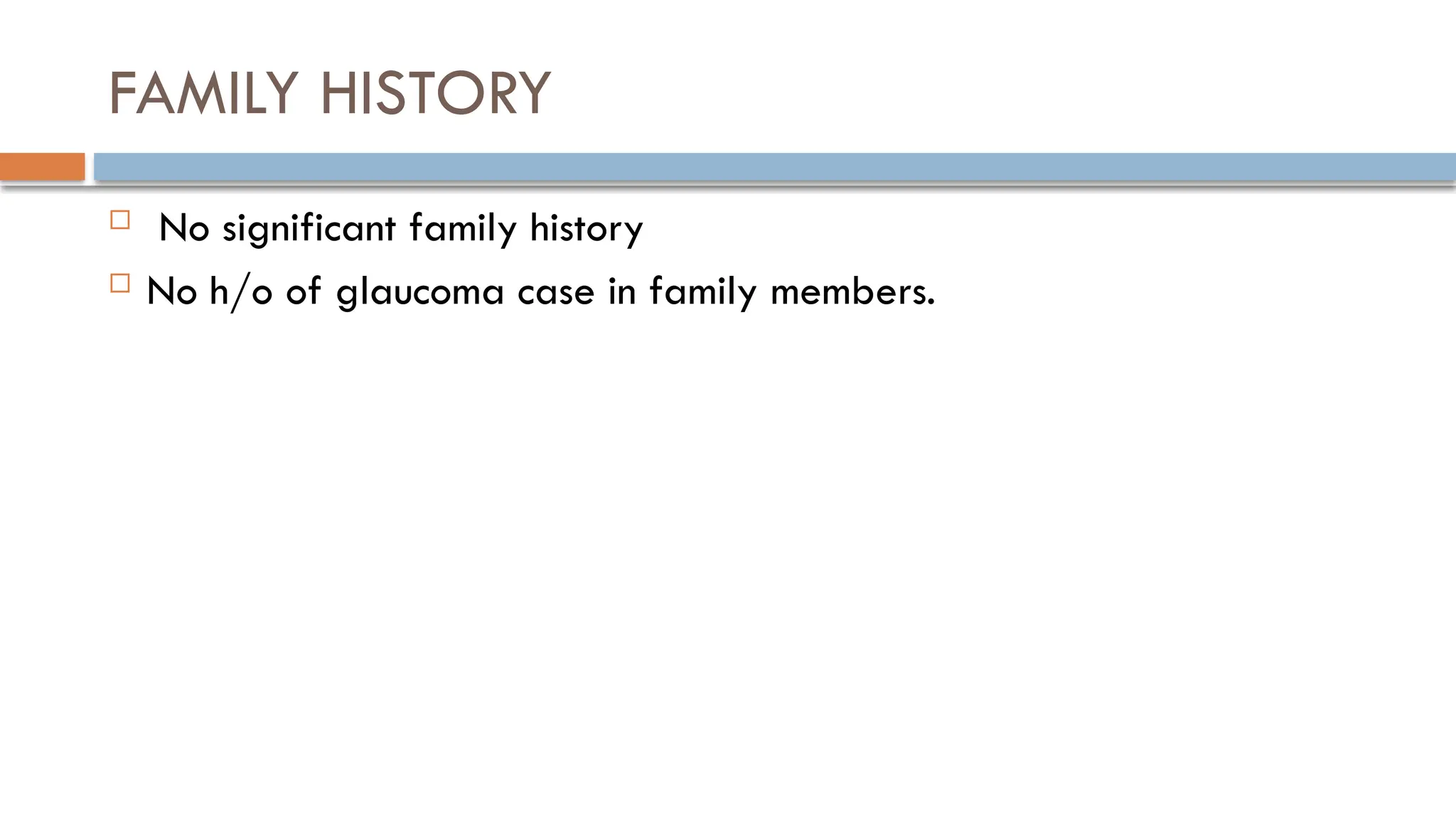 FAMILY HISTORY

No significant family history

No h/o of glaucoma case in family members.